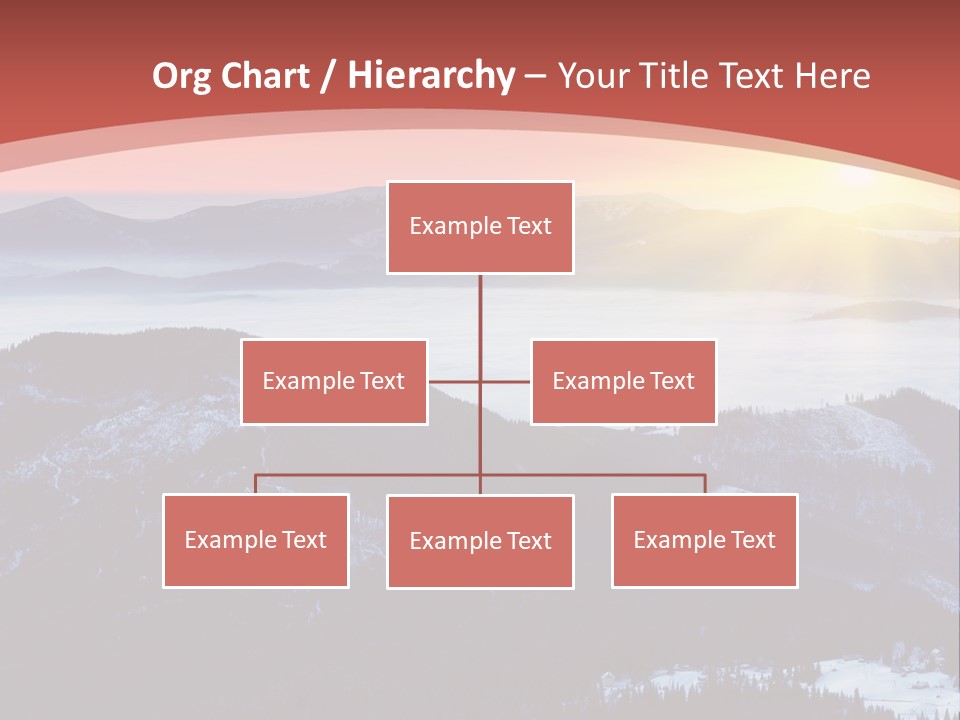 Org Chart / Hierarchy – Your Title Text Here

Example Text

Example Text

Example Text

Example Text

Example Text

Example Text